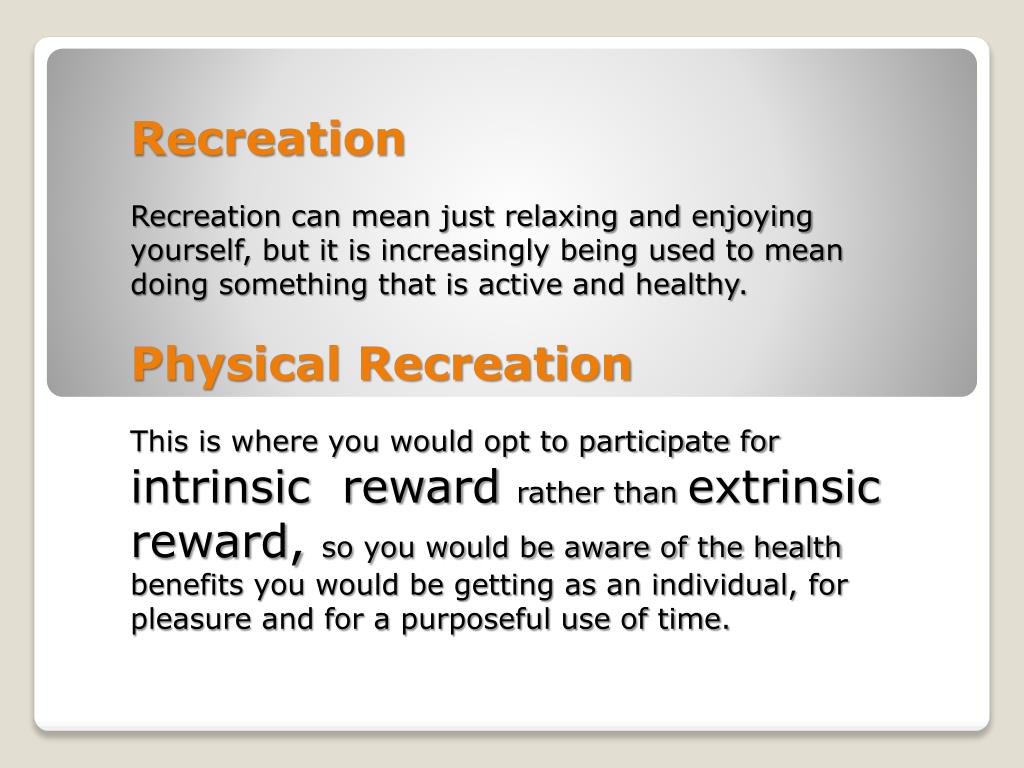 Recreation

Recreation can mean just relaxing and enjoying yourself, but it is increasingly being used to mean doing something that is active and healthy.

Physical Recreation

This is where you would opt to participate for intrinsic reward rather than extrinsic reward, so you would be aware of the health benefits you would be getting as an individual, for pleasure and for a purposeful use of time.